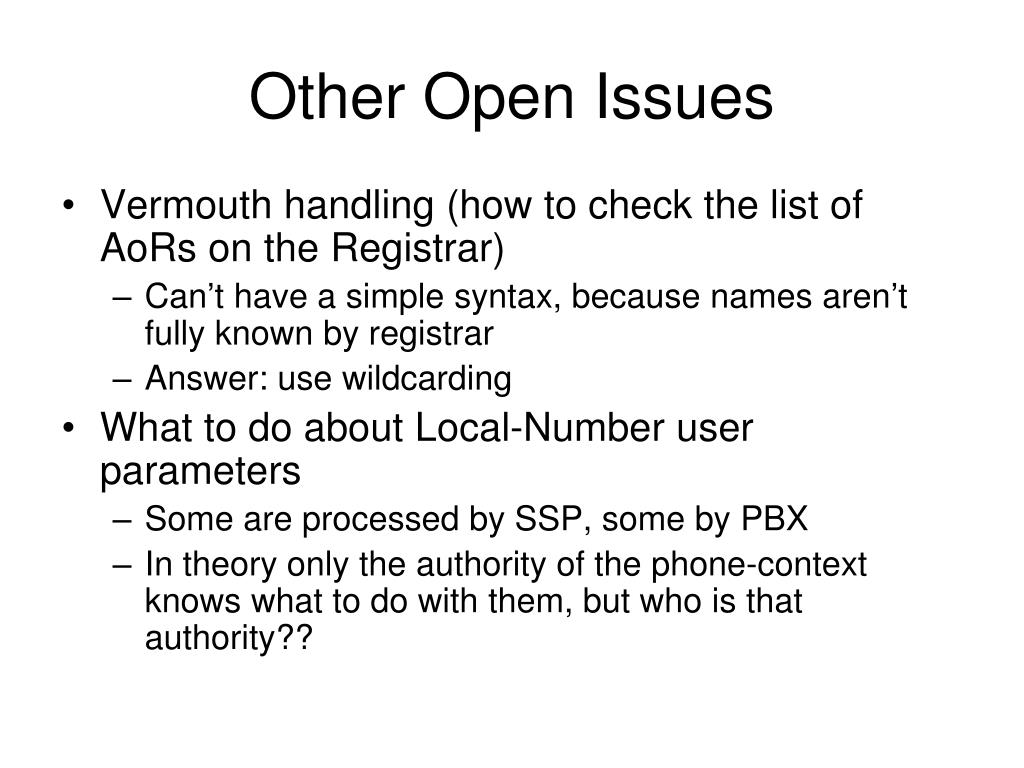 Other Open Issues

• Vermouth handling (how to check the list of AoRs on the Registrar)
– Can’t have a simple syntax, because names aren’t fully known by registrar
– Answer: use wildcarding

• What to do about Local-Number user parameters
– Some are processed by SSP, some by PBX
– In theory only the authority of the phone-context knows what to do with them, but who is that authority??